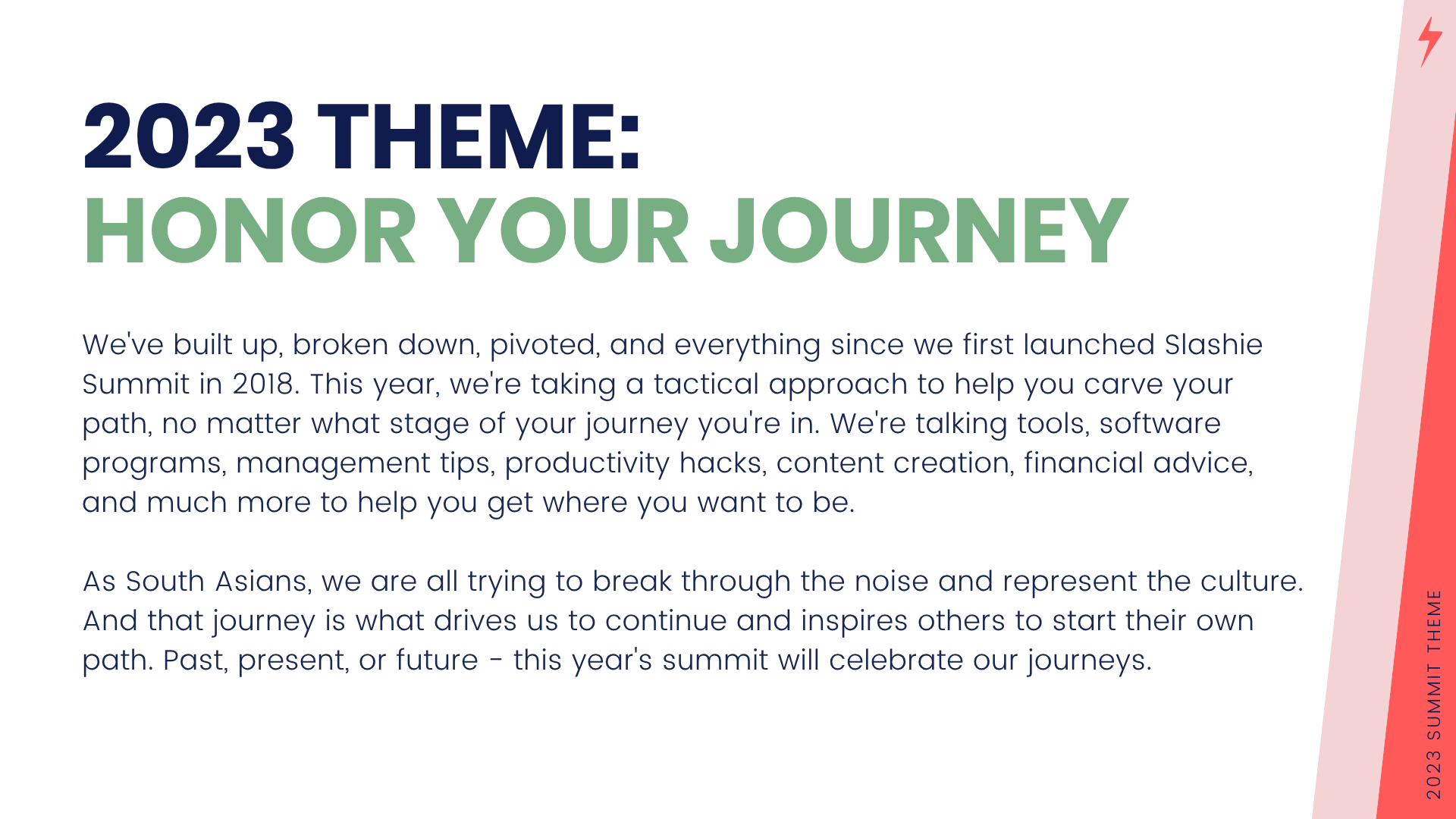 2023 THEME:
HONOR YOUR JOURNEY

We've built up, broken down, pivoted, and everything since we first launched Slashie Summit in 2018. This year, we're taking a tactical approach to help you carve your path, no matter what stage of your journey you're in. We're talking tools, software programs, management tips, productivity hacks, content creation, financial advice, and much more to help you get where you want to be.

As South Asians, we are all trying to break through the noise and represent the culture. And that journey is what drives us to continue and inspires others to start their own path. Past, present, or future - this year's summit will celebrate our journeys.

2023 SUMMIT THEME